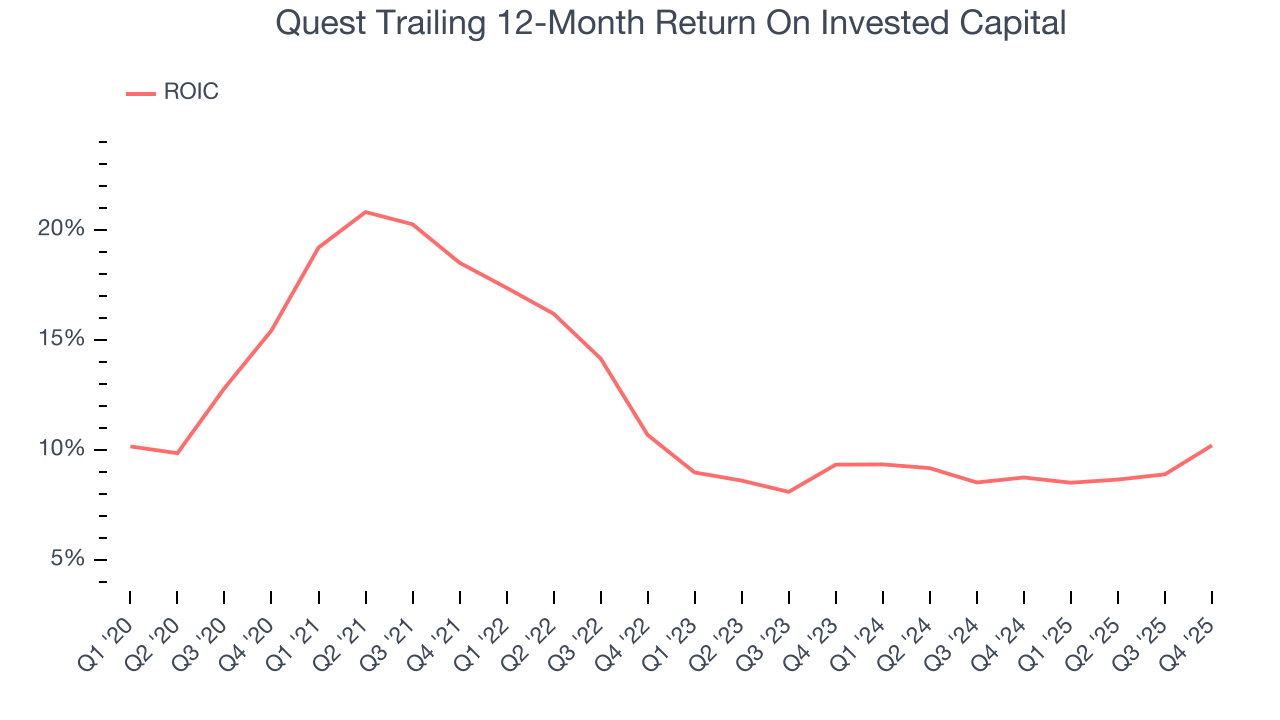 Quest Trailing 12-Month Return On Invested Capital

ROIC

20%
15%
10%
5%

Q1 '20
Q2 '20
Q3 '20
Q4 '20
Q1 '21
Q2 '21
Q3 '21
Q4 '21
Q1 '22
Q2 '22
Q3 '22
Q4 '22
Q1 '23
Q2 '23
Q3 '23
Q4 '23
Q1 '24
Q2 '24
Q3 '24
Q4 '24
Q1 '25
Q2 '25
Q3 '25
Q4 '25